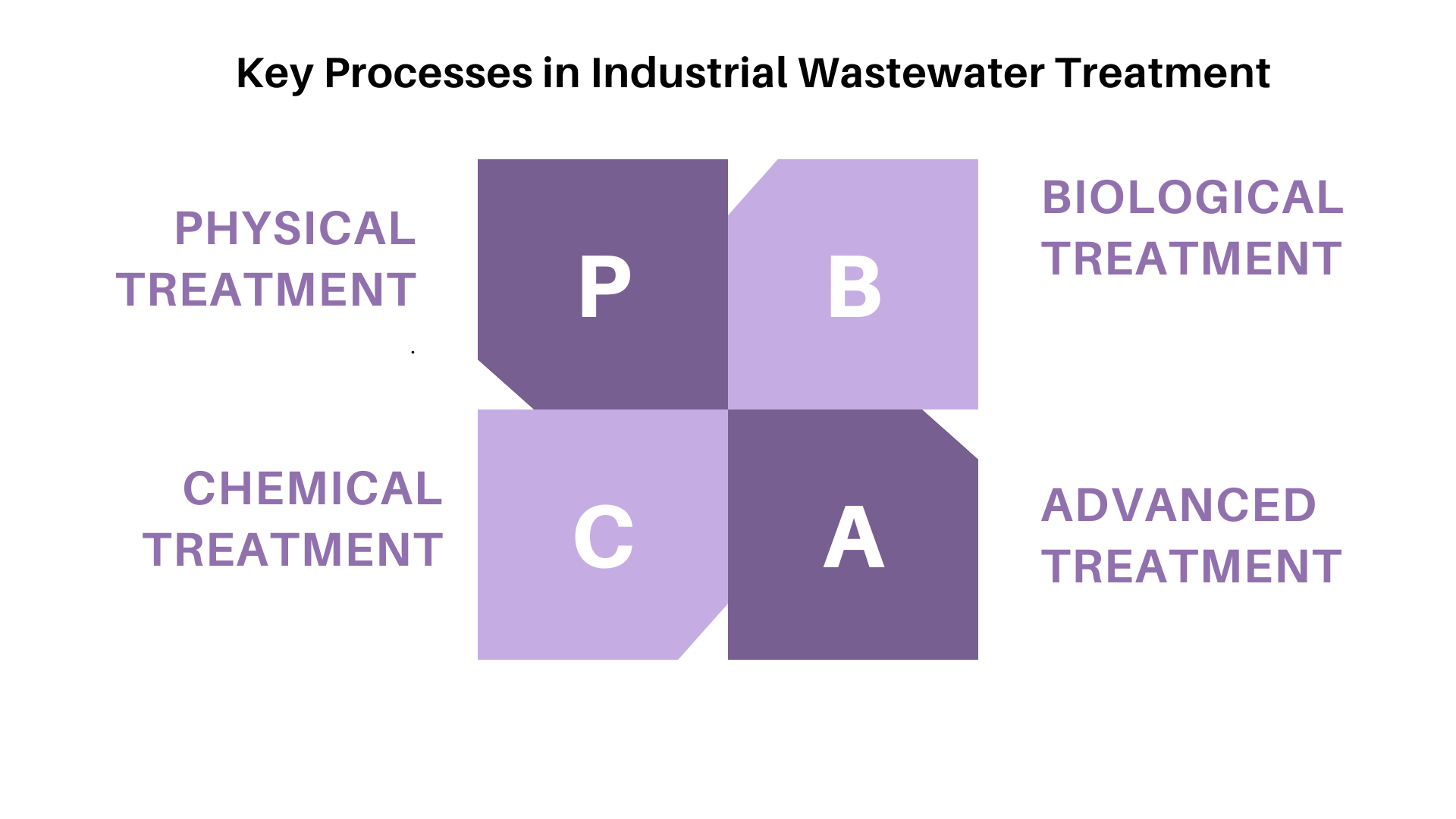 Key Processes in Industrial Wastewater Treatment

PHYSICAL TREATMENT

P

B

BIOLOGICAL TREATMENT

CHEMICAL TREATMENT

C

A

ADVANCED TREATMENT